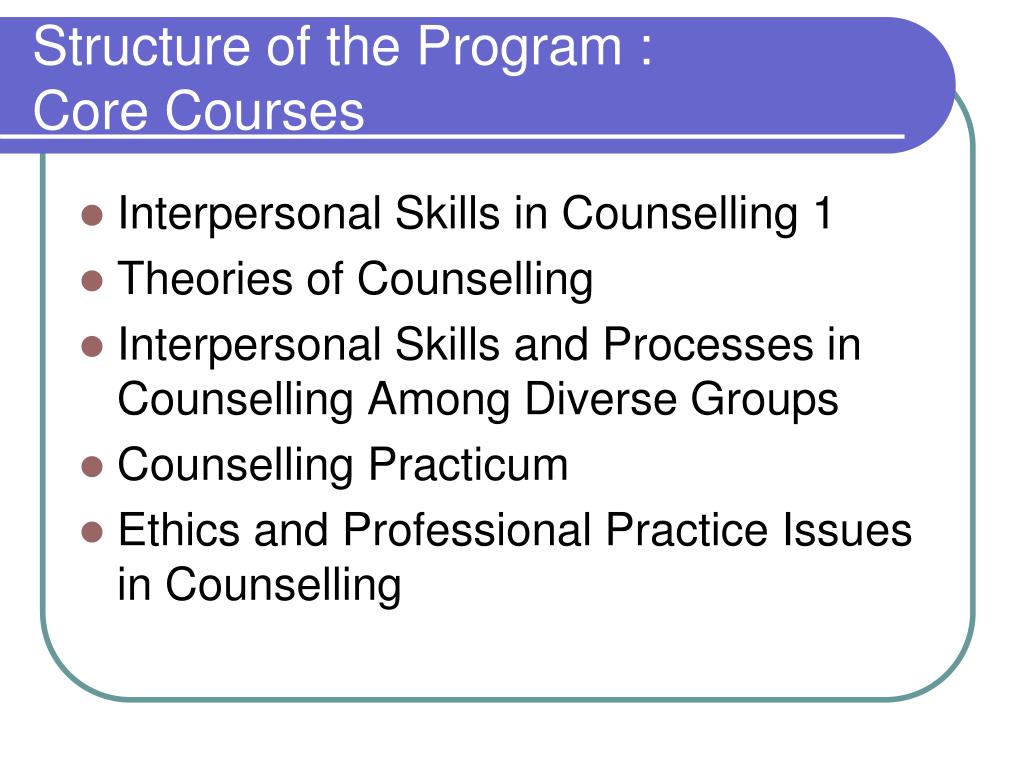 Structure of the Program :
Core Courses

- Interpersonal Skills in Counselling 1
- Theories of Counselling
- Interpersonal Skills and Processes in Counselling Among Diverse Groups
- Counselling Practicum
- Ethics and Professional Practice Issues in Counselling